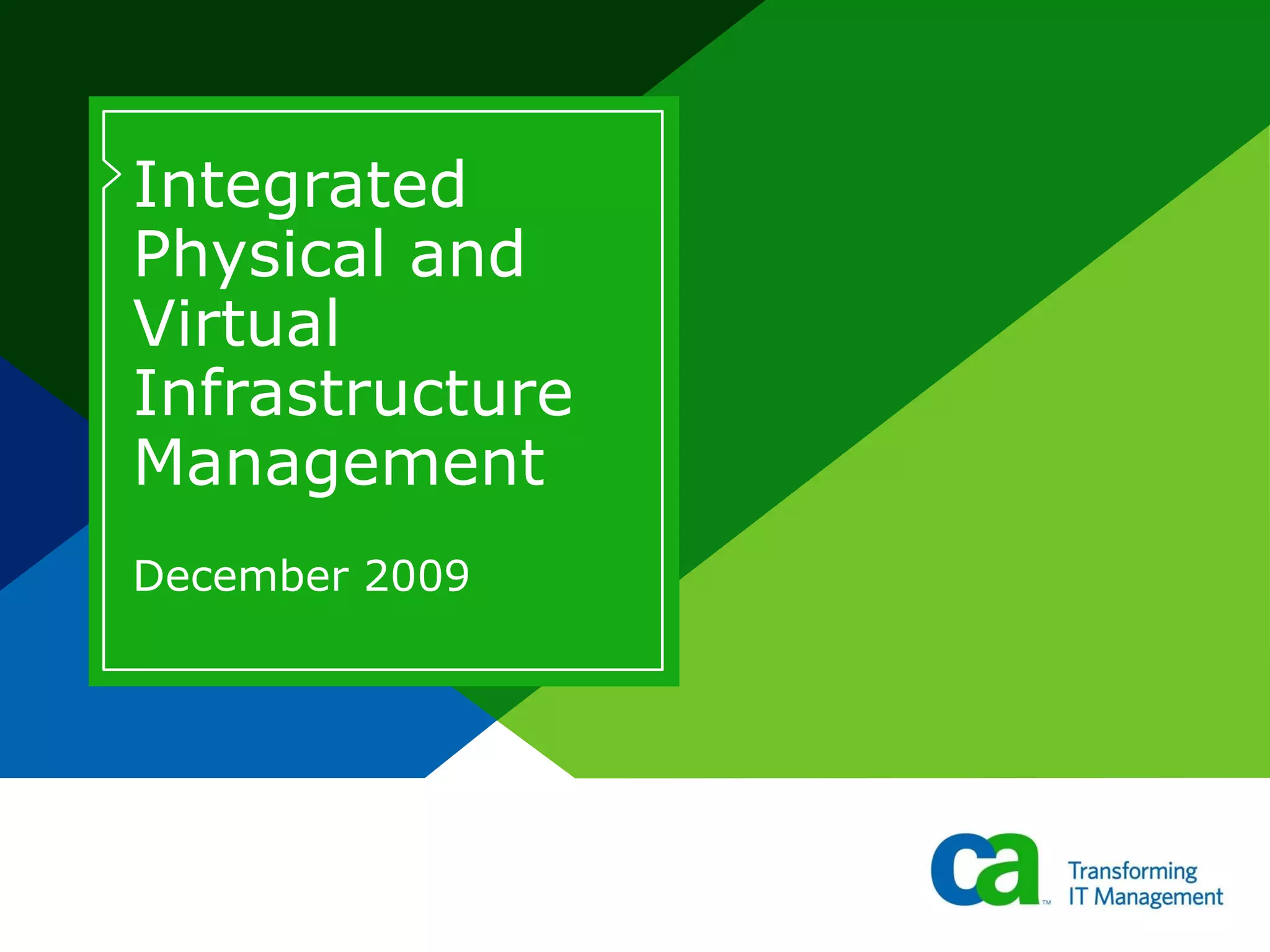 Integrated Physical and Virtual Infrastructure Management

December 2009

ca™ Transforming IT Management